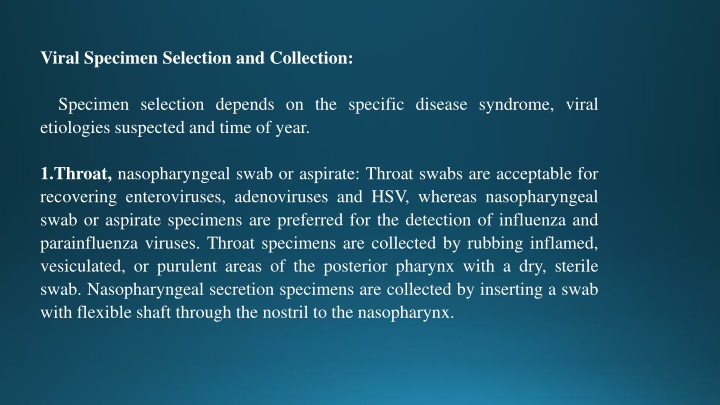 Viral Specimen Selection and Collection:

Specimen selection depends on the specific disease syndrome, viral etiologies suspected and time of year.

1.Throat, nasopharyngeal swab or aspirate: Throat swabs are acceptable for recovering enteroviruses, adenoviruses and HSV, whereas nasopharyngeal swab or aspirate specimens are preferred for the detection of influenza and parainfluenza viruses. Throat specimens are collected by rubbing inflamed, vesiculated, or purulent areas of the posterior pharynx with a dry, sterile swab. Nasopharyngeal secretion specimens are collected by inserting a swab with flexible shaft through the nostril to the nasopharynx.